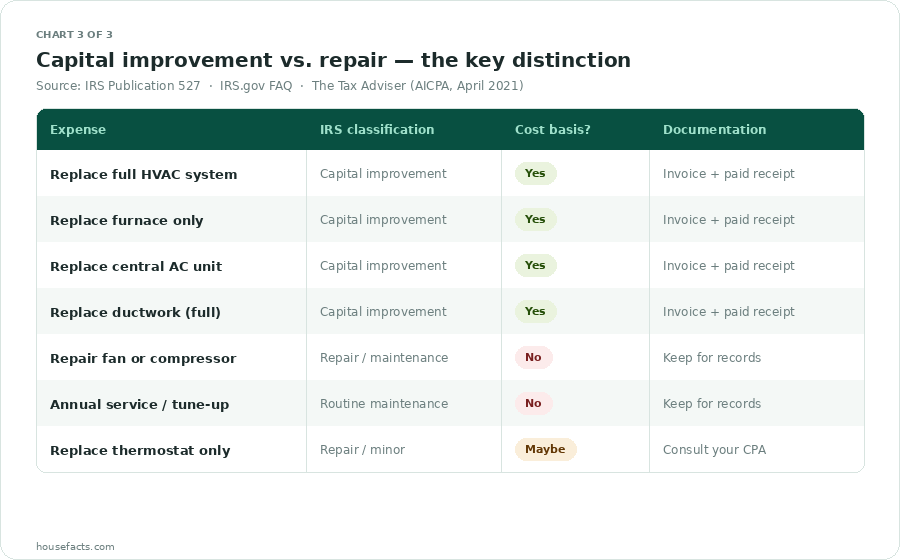 CHART 3 OF 3

Capital improvement vs. repair — the key distinction

Source: IRS Publication 527 · IRS.gov FAQ · The Tax Adviser (AICPA, April 2021)

| Expense | IRS classification | Cost basis? | Documentation |
|---|---|---|---|
| Replace full HVAC system | Capital improvement | Yes | Invoice + paid receipt |
| Replace furnace only | Capital improvement | Yes | Invoice + paid receipt |
| Replace central AC unit | Capital improvement | Yes | Invoice + paid receipt |
| Replace ductwork (full) | Capital improvement | Yes | Invoice + paid receipt |
| Repair fan or compressor | Repair / maintenance | No | Keep for records |
| Annual service / tune-up | Routine maintenance | No | Keep for records |
| Replace thermostat only | Repair / minor | Maybe | Consult your CPA |

housefacts.com